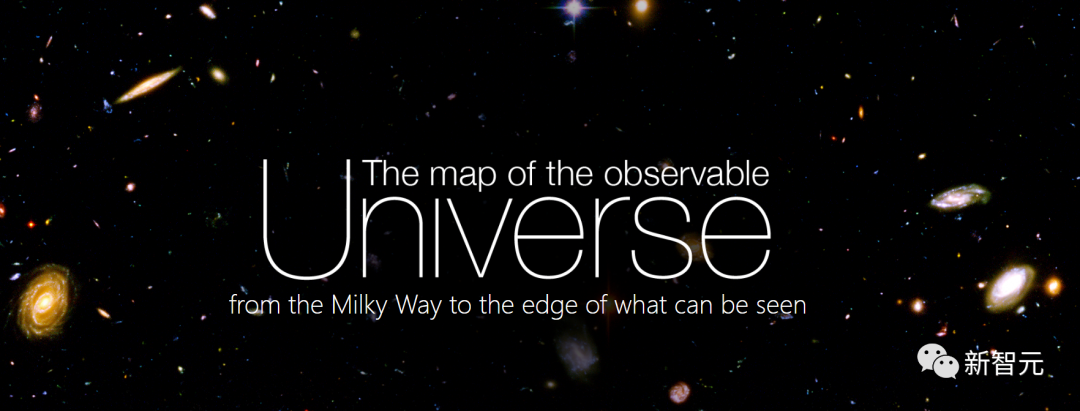 The map of the observable
Universe
from the Milky Way to the edge of what can be seen

新智元